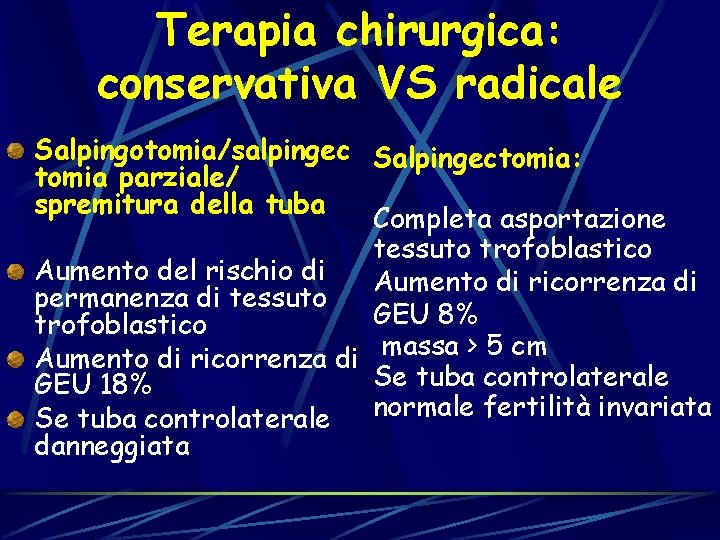 Terapia chirurgica: conservativa VS radicale

Salpingotomia/salpingectomia parziale/ spremitura della tuba

Aumento del rischio di permanenza di tessuto trofoblastico

Aumento di ricorrenza di GEU 18%

Se tuba controlaterale danneggiata

Salpingectomia:

Completa asportazione tessuto trofoblastico

Aumento di ricorrenza di GEU 8%

massa > 5 cm

Se tuba controlaterale normale fertilità invariata